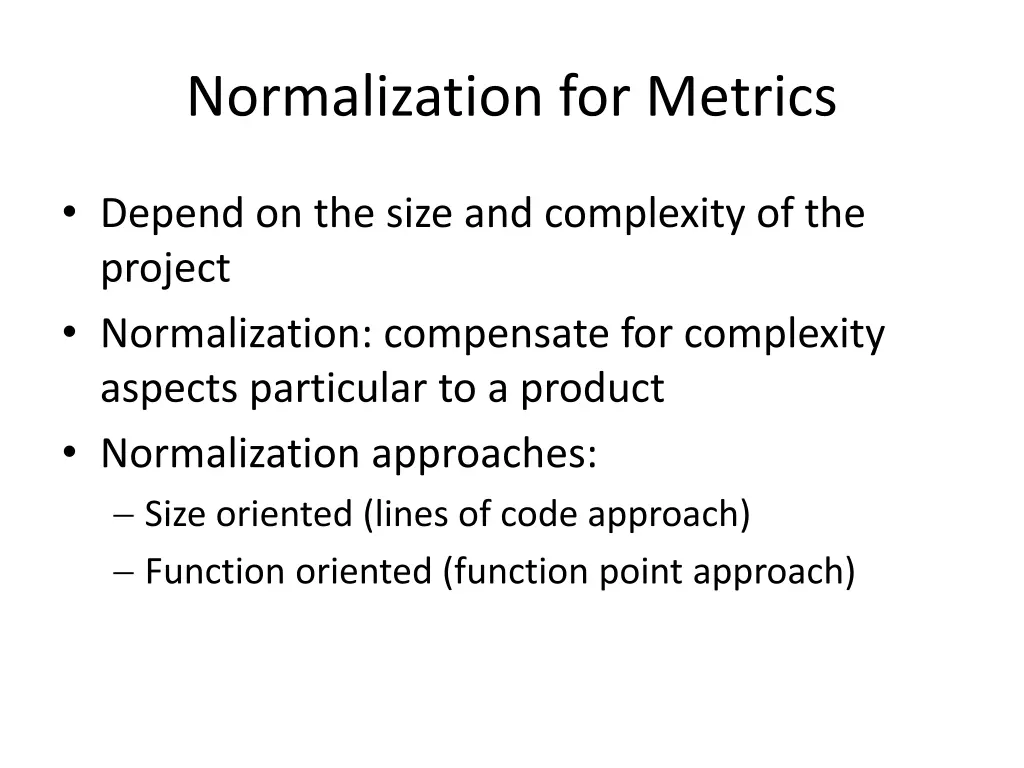 Normalization for Metrics

• Depend on the size and complexity of the project
• Normalization: compensate for complexity aspects particular to a product
• Normalization approaches:
– Size oriented (lines of code approach)
– Function oriented (function point approach)